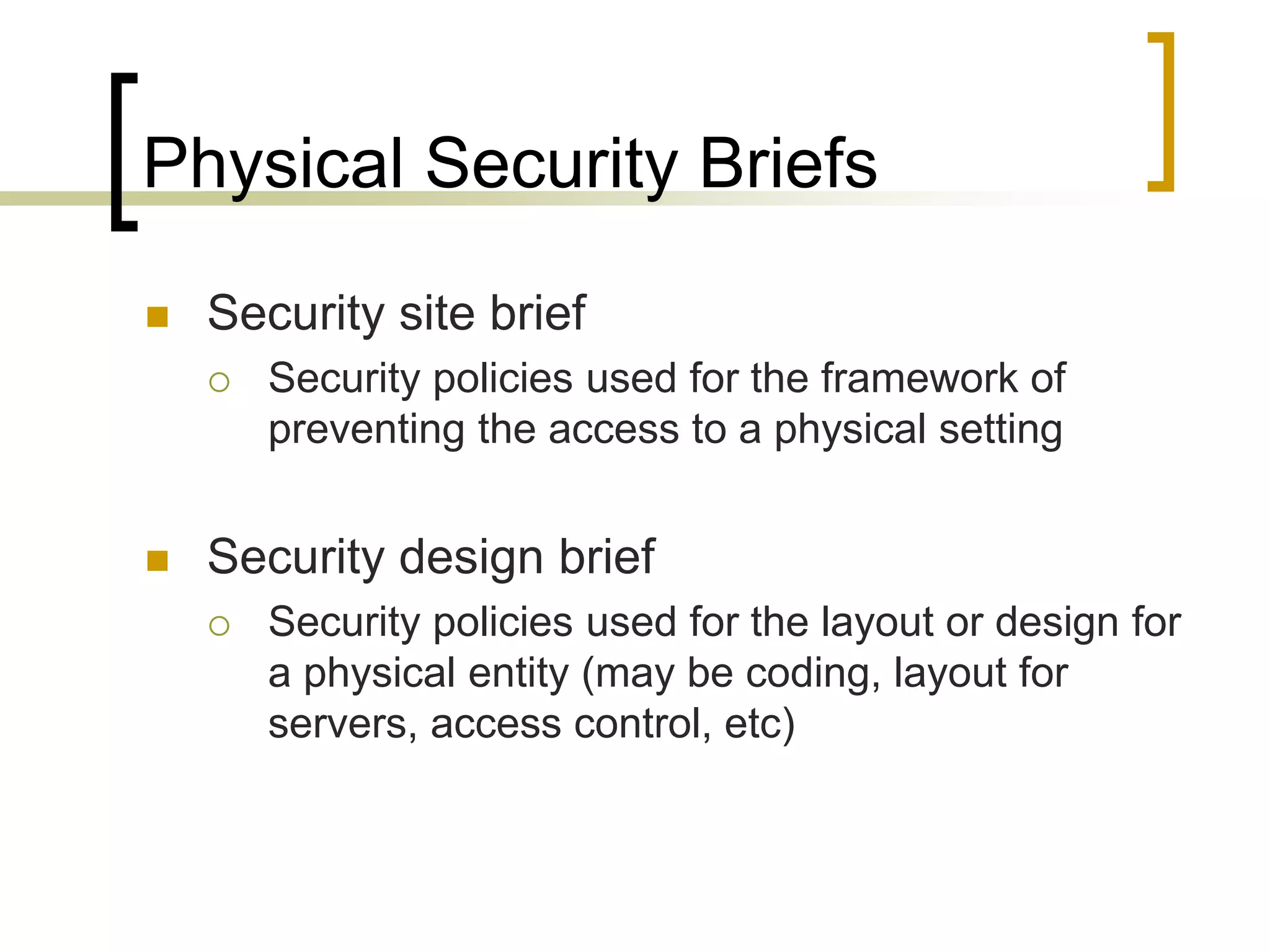 Physical Security Briefs

Security site brief

Security policies used for the framework of preventing the access to a physical setting

Security design brief

Security policies used for the layout or design for a physical entity (may be coding, layout for servers, access control, etc)